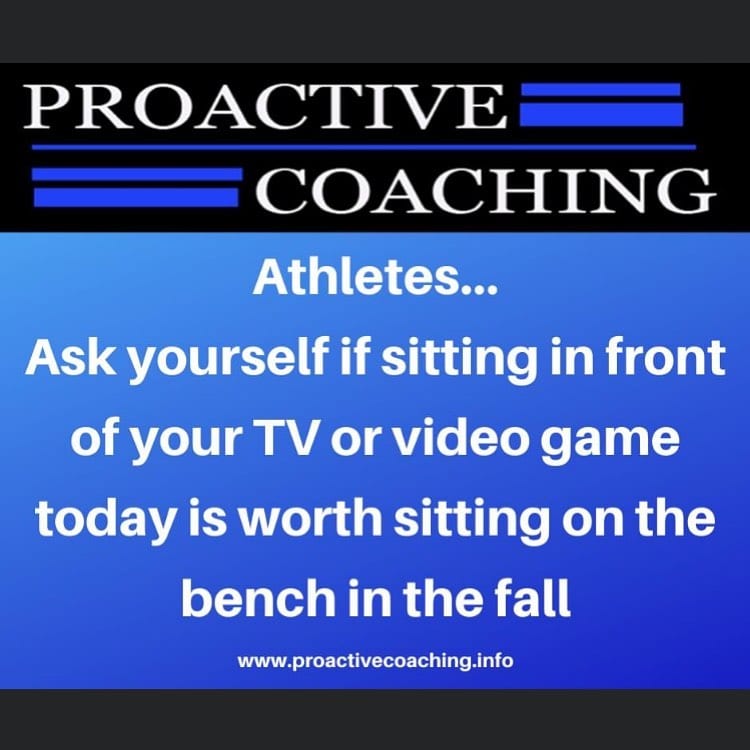 PROACTIVE
COACHING

Athletes...
Ask yourself if sitting in front of your TV or video game today is worth sitting on the bench in the fall

www.proactivecoaching.info